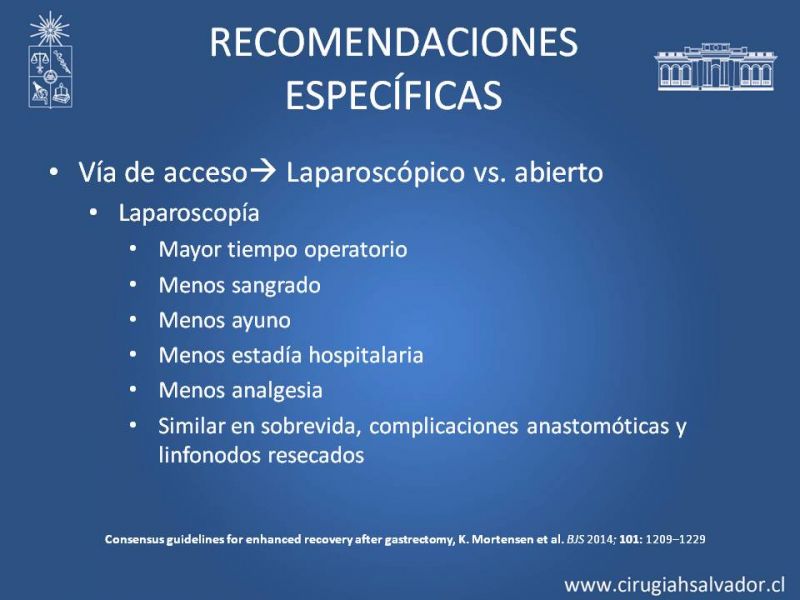 RECOMENDACIONES ESPECÍFICAS

• Vía de acceso→ Laparoscópico vs. abierto
  • Laparoscopía
    • Mayor tiempo operatorio
    • Menos sangrado
    • Menos ayuno
    • Menos estadía hospitalaria
    • Menos analgesia
    • Similar en sobrevida, complicaciones anastomóticas y linfonodos resecados

Consensus guidelines for enhanced recovery after gastrectomy, K. Mortensen et al. BJS 2014; 101: 1209–1229

www.cirugiahsalvador.cl